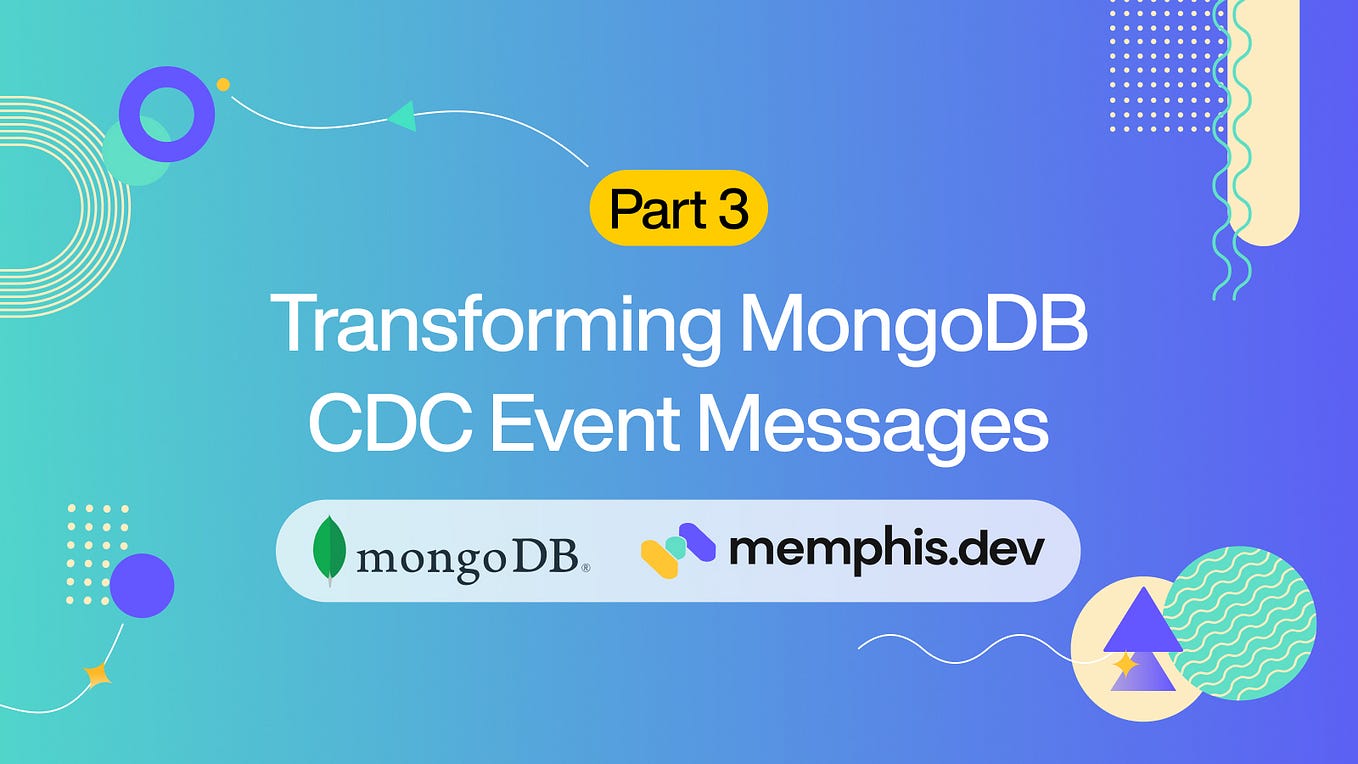 Part 3

Transforming MongoDB CDC Event Messages

mongoDB®

memphis.dev